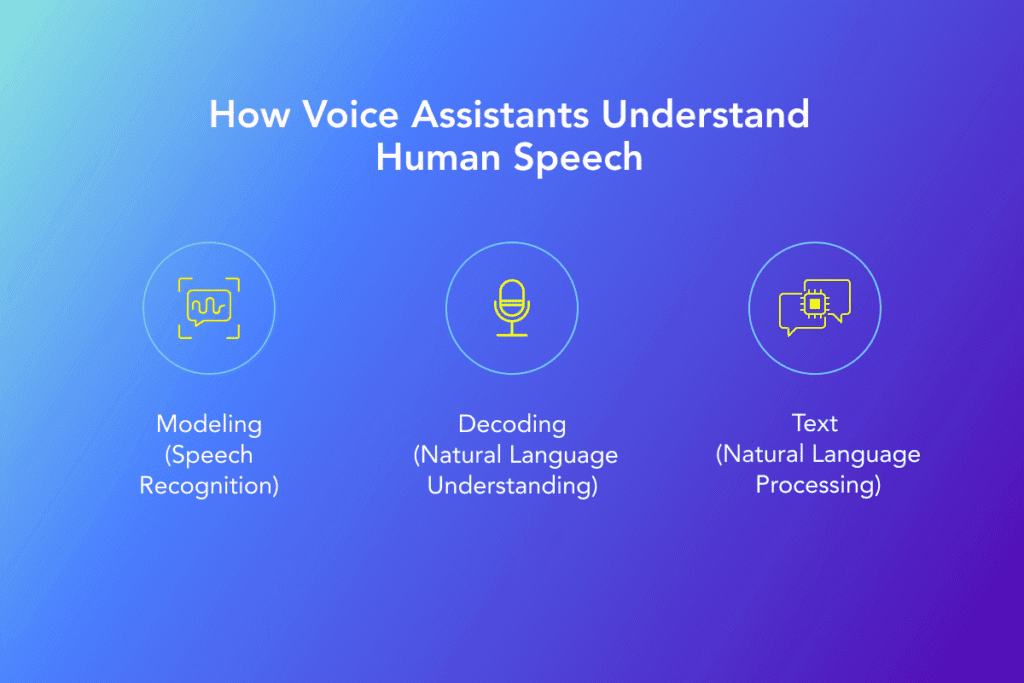 How Voice Assistants Understand Human Speech

Modeling (Speech Recognition)

Decoding (Natural Language Understanding)

Text (Natural Language Processing)